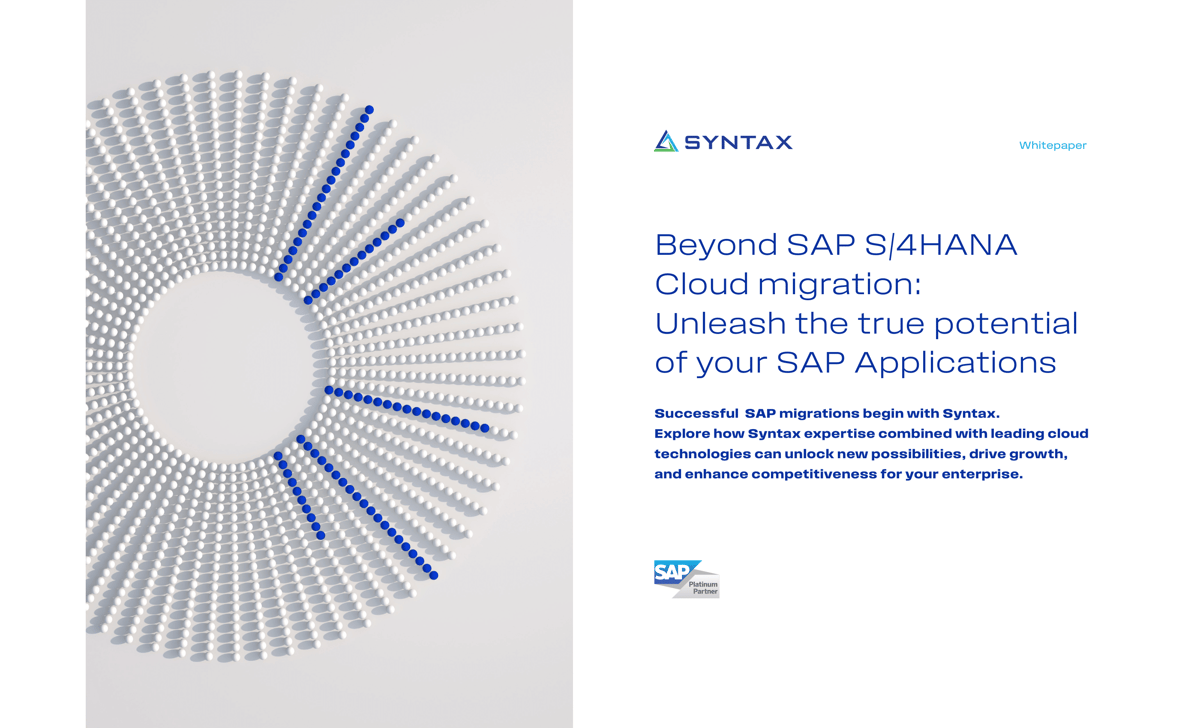 SYNTAX

Whitepaper

Beyond SAP S/4HANA Cloud migration: Unleash the true potential of your SAP Applications

Successful  SAP migrations begin with Syntax. Explore how Syntax expertise combined with leading cloud technologies can unlock new possibilities, drive growth, and enhance competitiveness for your enterprise.

SAP Platinum Partner